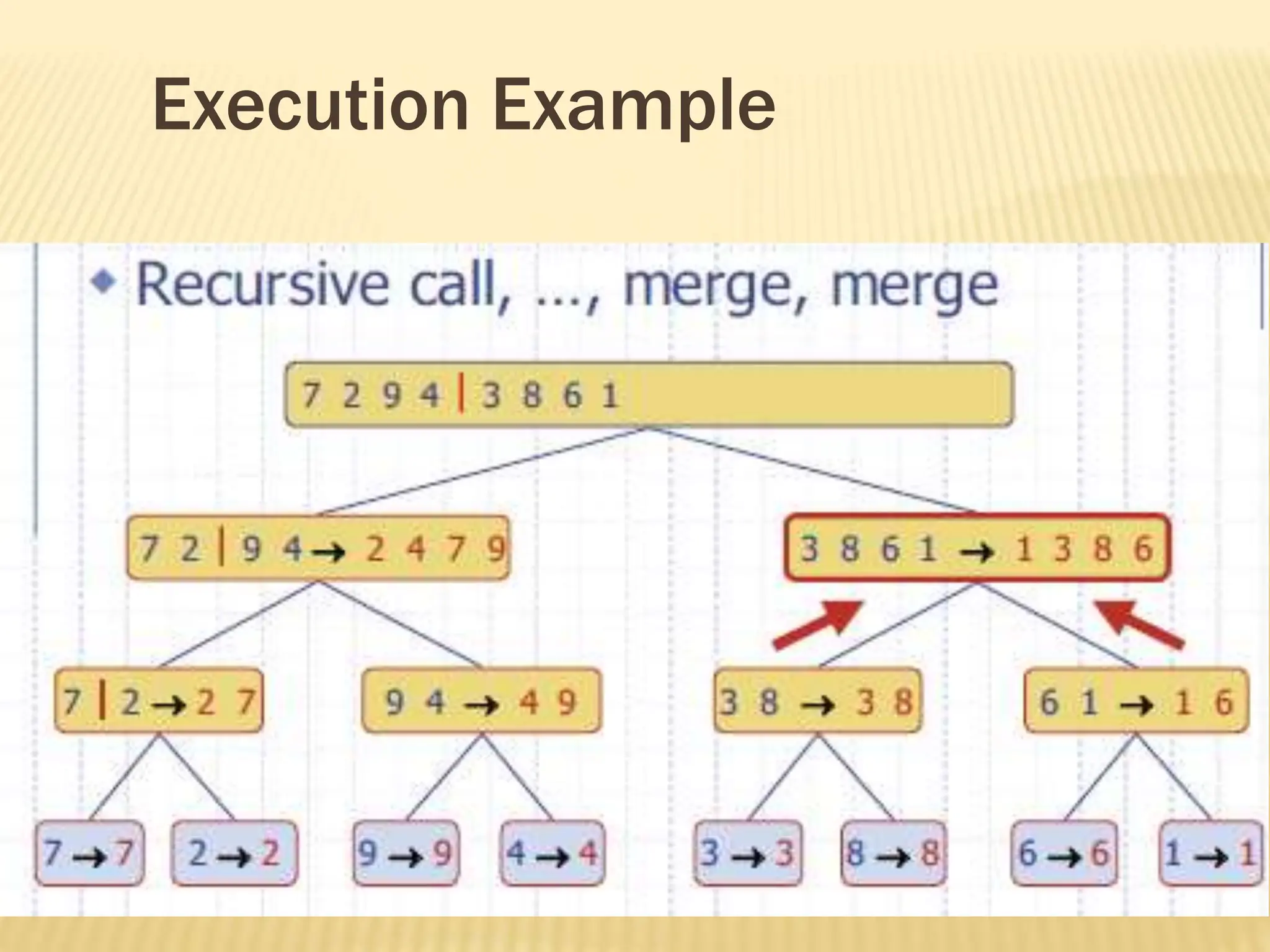 Execution Example

Recursive call, ..., merge, merge

7 2 9 4 | 3 8 6 1

7 2 | 9 4 → 2 4 7 9

3 8 6 1 → 1 3 8 6

7 | 2 → 2 7

9 4 → 4 9

3 8 → 3 8

6 1 → 1 6

7 → 7

2 → 2

9 → 9

4 → 4

3 → 3

8 → 8

6 → 6

1 → 1